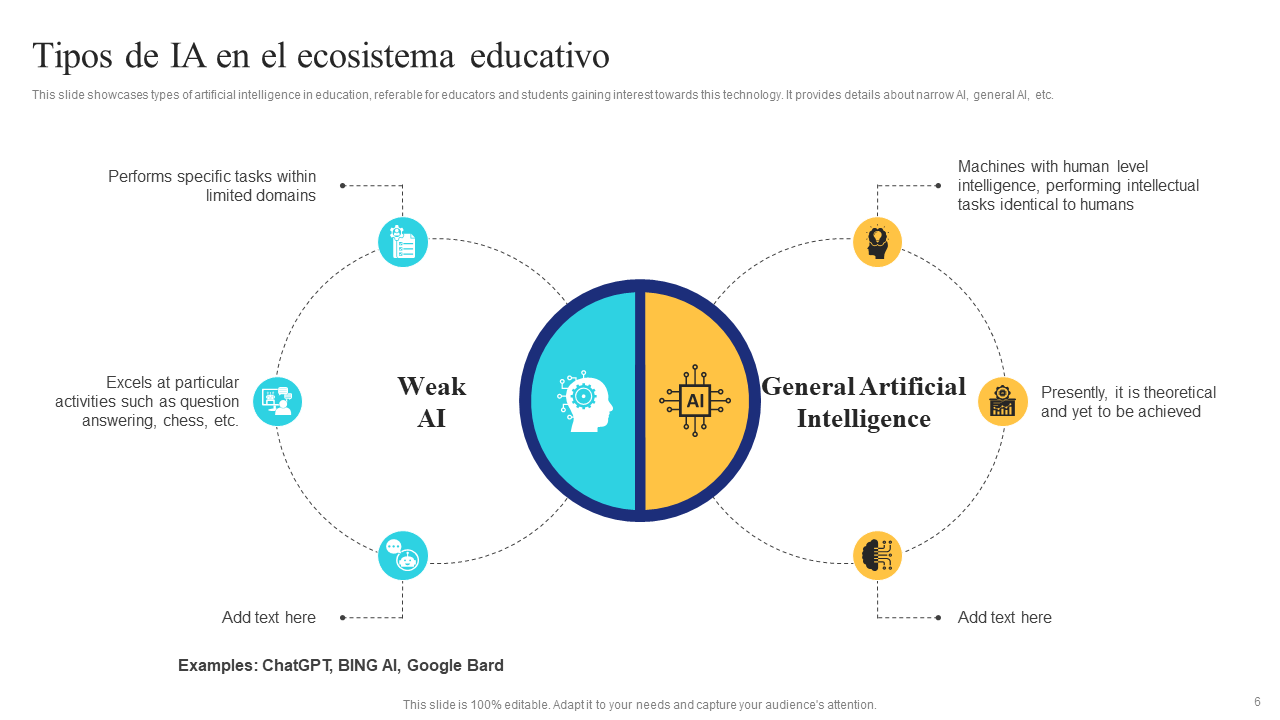 Tipos de IA en el ecosistema educativo

This slide showcases types of artificial intelligence in education, referable for educators and students gaining interest towards this technology. It provides details about narrow AI, general AI, etc.

Performs specific tasks within limited domains

Excels at particular activities such as question answering, chess, etc.

Add text here

Weak AI

AI

General Artificial Intelligence

Machines with human level intelligence, performing intellectual tasks identical to humans

Presently, it is theoretical and yet to be achieved

Add text here

Examples: ChatGPT, BING AI, Google Bard

This slide is 100% editable. Adapt it to your needs and capture your audience's attention.

6